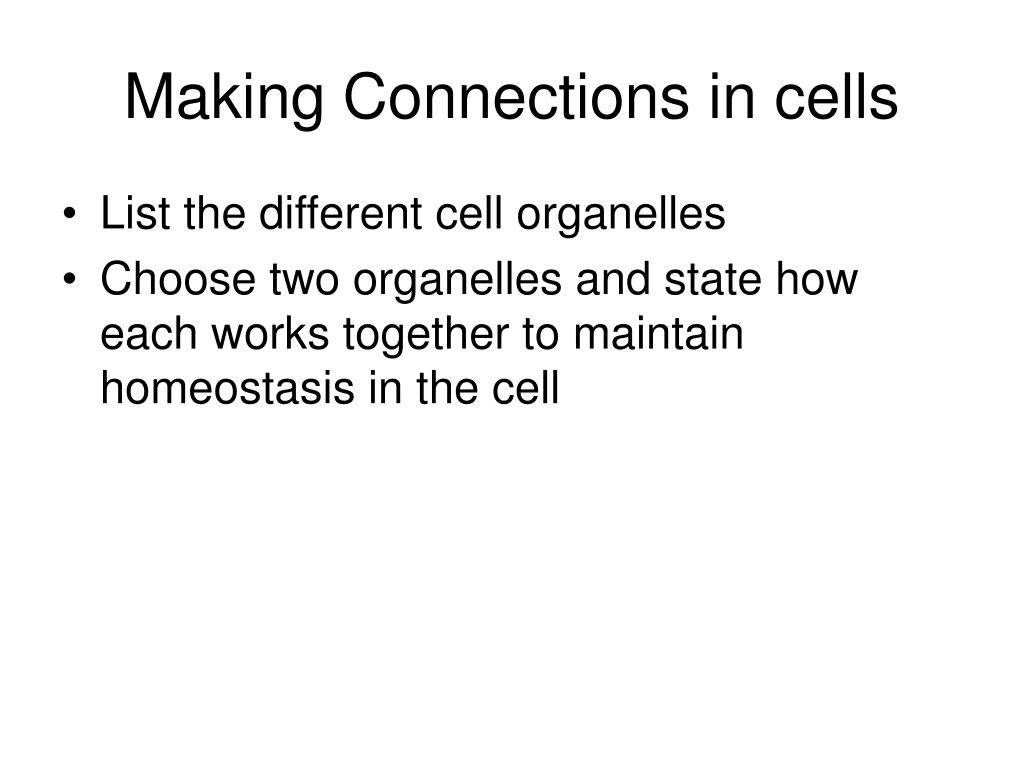 Making Connections in cells

• List the different cell organelles
• Choose two organelles and state how each works together to maintain homeostasis in the cell